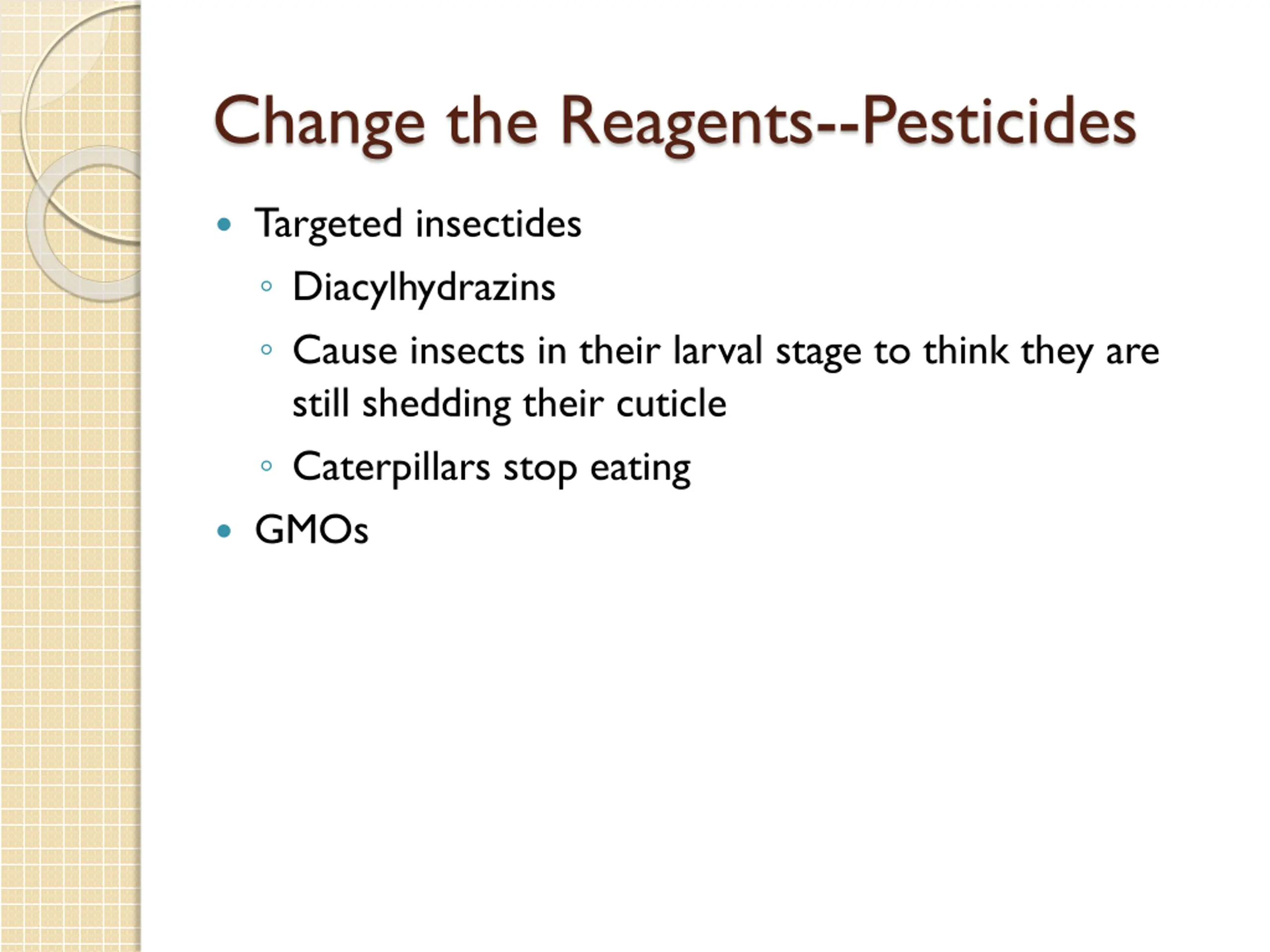 Change the Reagents--Pesticides

• Targeted insectides
  ◦ Diacylhydrazins
  ◦ Cause insects in their larval stage to think they are still shedding their cuticle
  ◦ Caterpillars stop eating
• GMOs